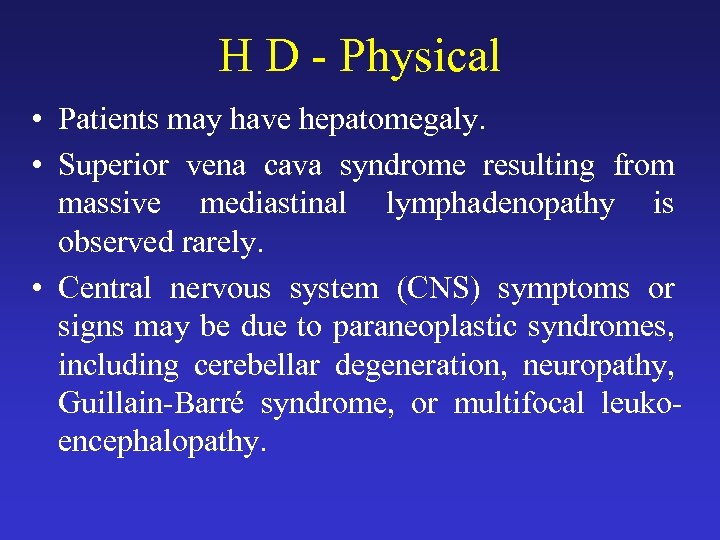 H D - Physical

• Patients may have hepatomegaly.

• Superior vena cava syndrome resulting from massive mediastinal lymphadenopathy is observed rarely.

• Central nervous system (CNS) symptoms or signs may be due to paraneoplastic syndromes, including cerebellar degeneration, neuropathy, Guillain-Barré syndrome, or multifocal leukoencephalopathy.